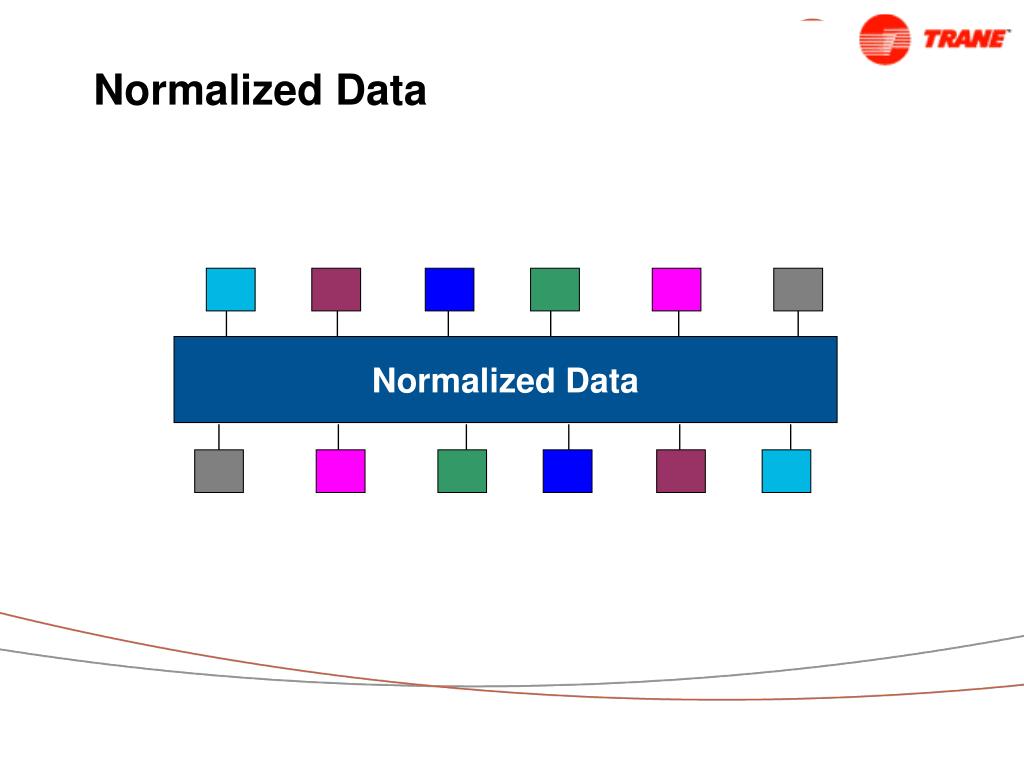 TRANE

Normalized Data

Normalized Data